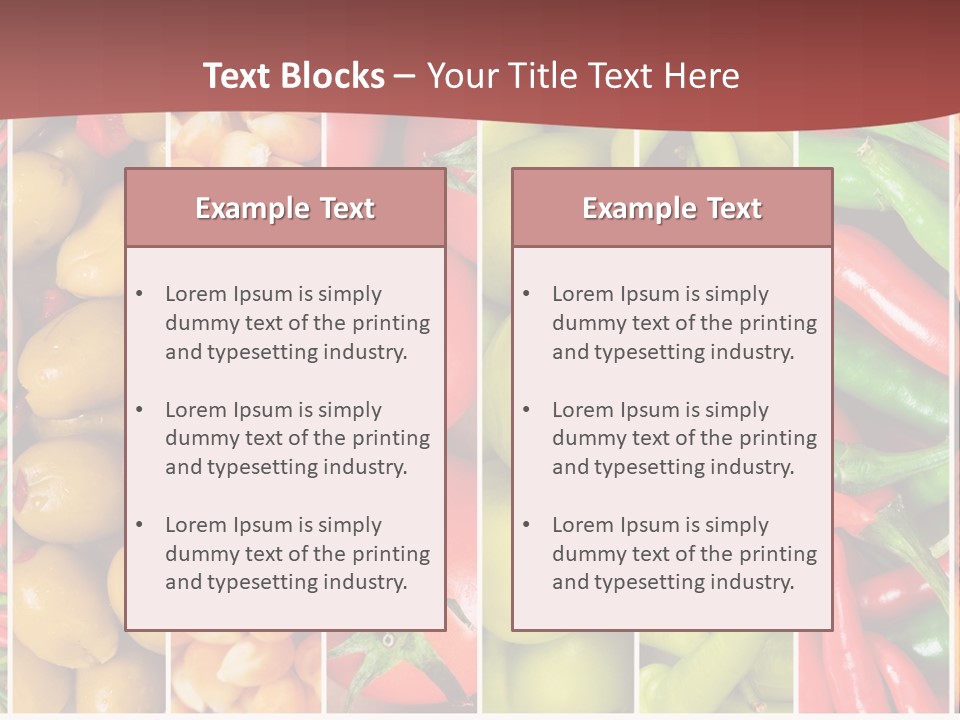 Text Blocks – Your Title Text Here

Example Text

• Lorem Ipsum is simply dummy text of the printing and typesetting industry.

• Lorem Ipsum is simply dummy text of the printing and typesetting industry.

• Lorem Ipsum is simply dummy text of the printing and typesetting industry.

Example Text

• Lorem Ipsum is simply dummy text of the printing and typesetting industry.

• Lorem Ipsum is simply dummy text of the printing and typesetting industry.

• Lorem Ipsum is simply dummy text of the printing and typesetting industry.